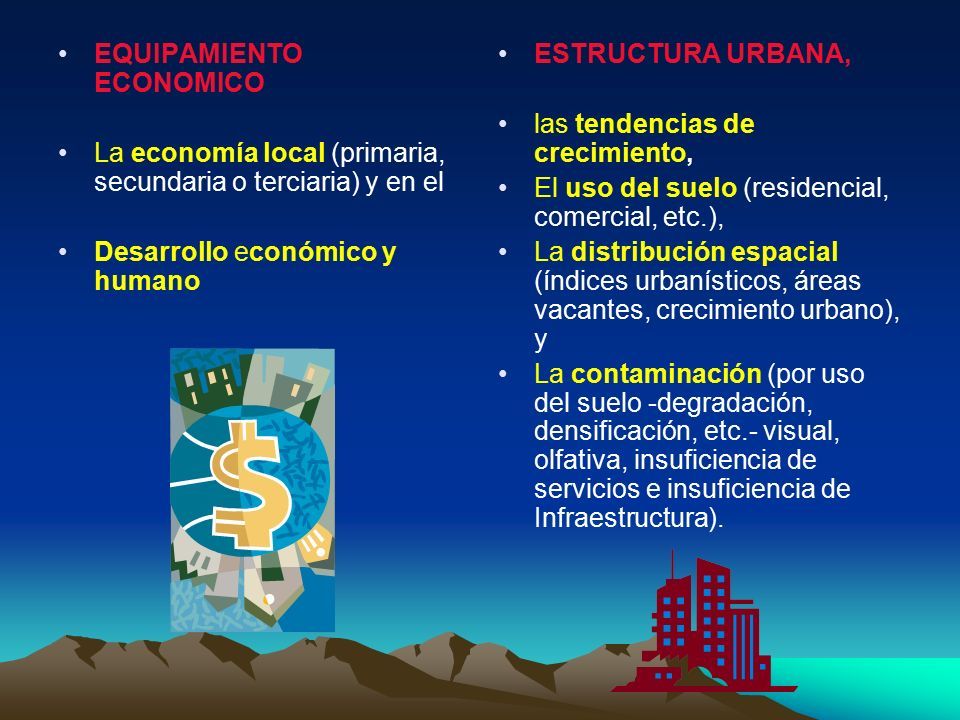 • EQUIPAMIENTO ECONOMICO

• La economía local (primaria, secundaria o terciaria) y en el

• Desarrollo económico y humano

• ESTRUCTURA URBANA,

• las tendencias de crecimiento,

• El uso del suelo (residencial, comercial, etc.),

• La distribución espacial (índices urbanísticos, áreas vacantes, crecimiento urbano), y

• La contaminación (por uso del suelo -degradación, densificación, etc.- visual, olfativa, insuficiencia de servicios e insuficiencia de Infraestructura).